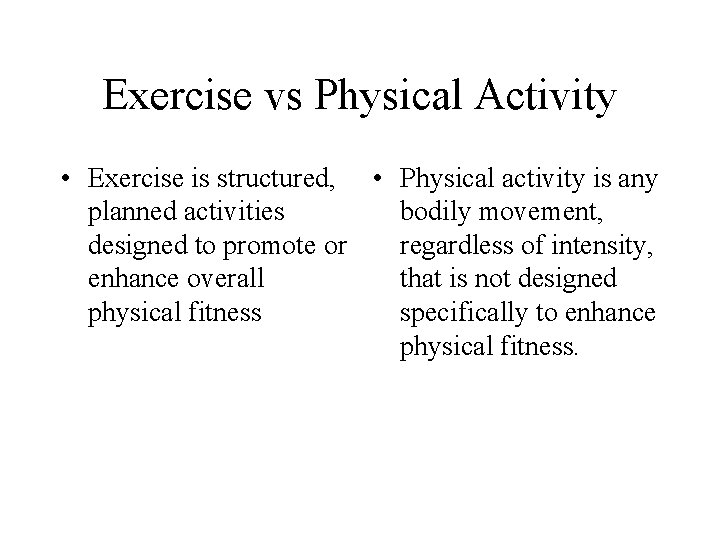 Exercise vs Physical Activity

• Exercise is structured, planned activities designed to promote or enhance overall physical fitness

• Physical activity is any bodily movement, regardless of intensity, that is not designed specifically to enhance physical fitness.